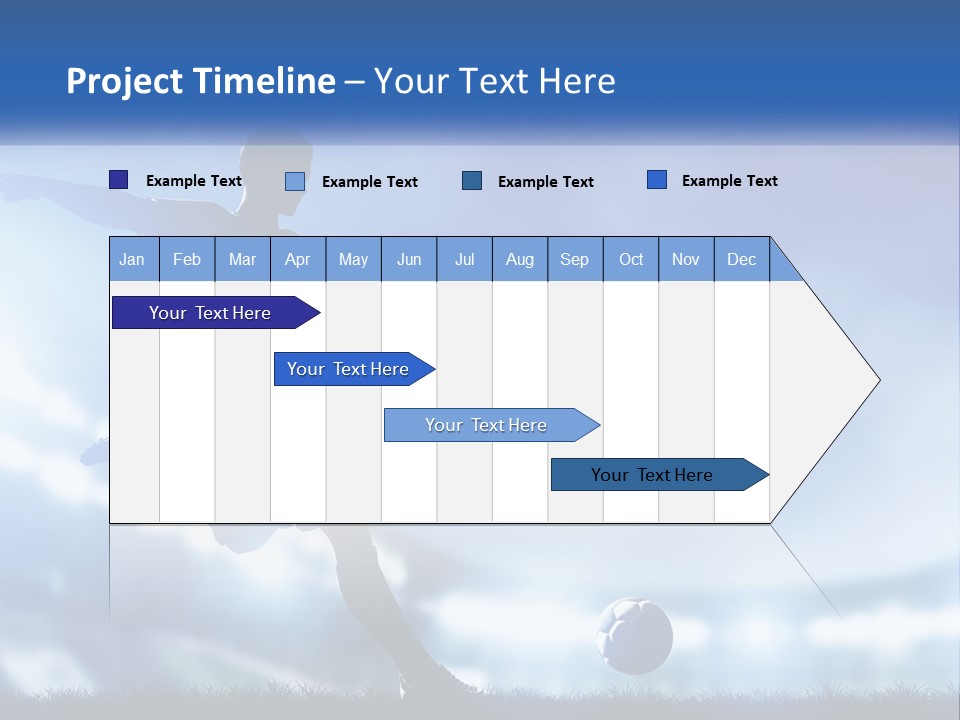 Project Timeline – Your Text Here

Example Text Example Text Example Text Example Text

| Jan | Feb | Mar | Apr | May | Jun | Jul | Aug | Sep | Oct | Nov | Dec |
|---|---|---|---|---|---|---|---|---|---|---|---|

Your Text Here

Your Text Here

Your Text Here

Your Text Here